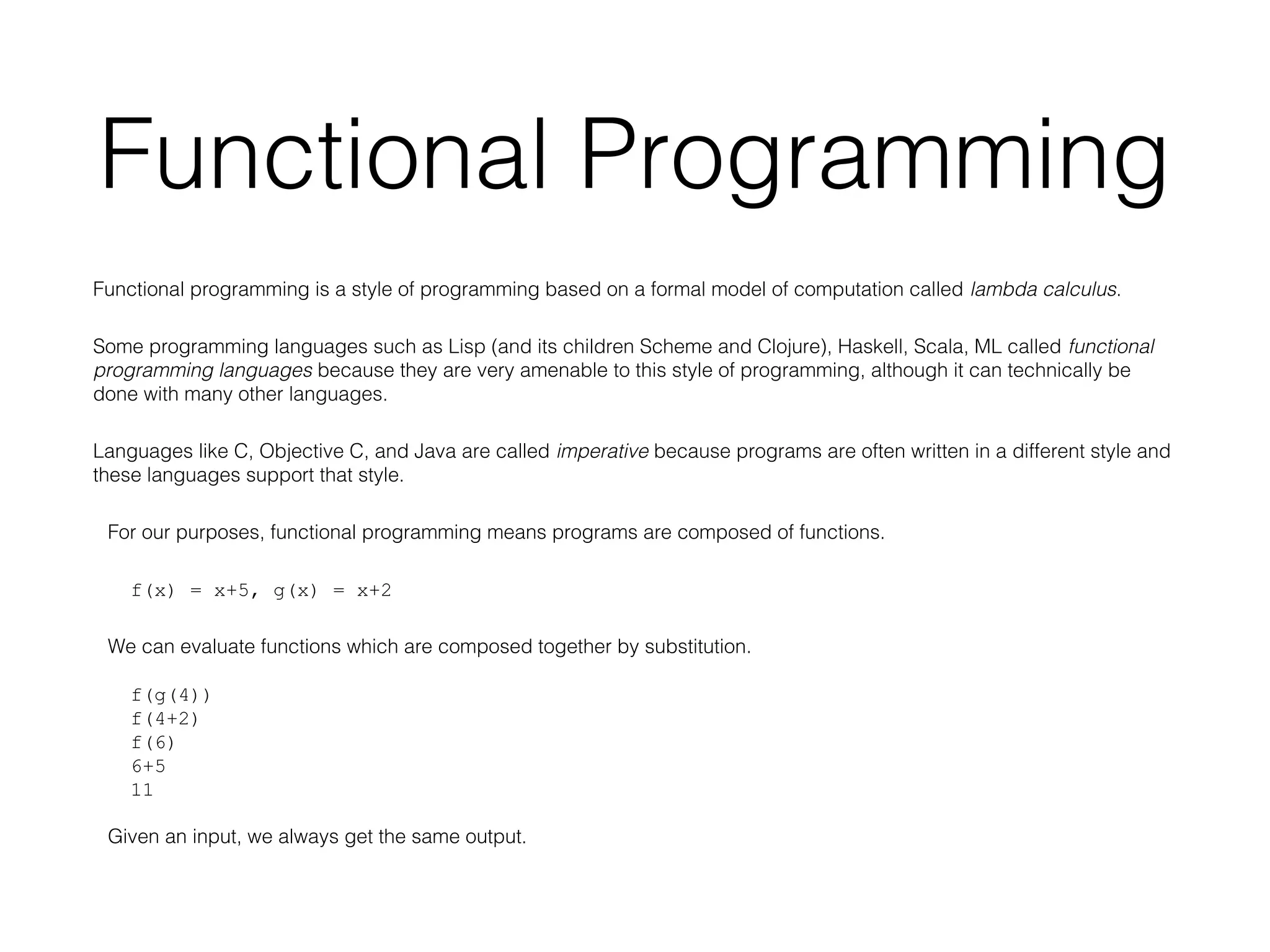 Functional Programming

Functional programming is a style of programming based on a formal model of computation called lambda calculus.

Some programming languages such as Lisp (and its children Scheme and Clojure), Haskell, Scala, ML called functional programming languages because they are very amenable to this style of programming, although it can technically be done with many other languages.

Languages like C, Objective C, and Java are called imperative because programs are often written in a different style and these languages support that style.

For our purposes, functional programming means programs are composed of functions.

f(x) = x+5, g(x) = x+2

We can evaluate functions which are composed together by substitution.

f(g(4))
f(4+2)
f(6)
6+5
11

Given an input, we always get the same output.